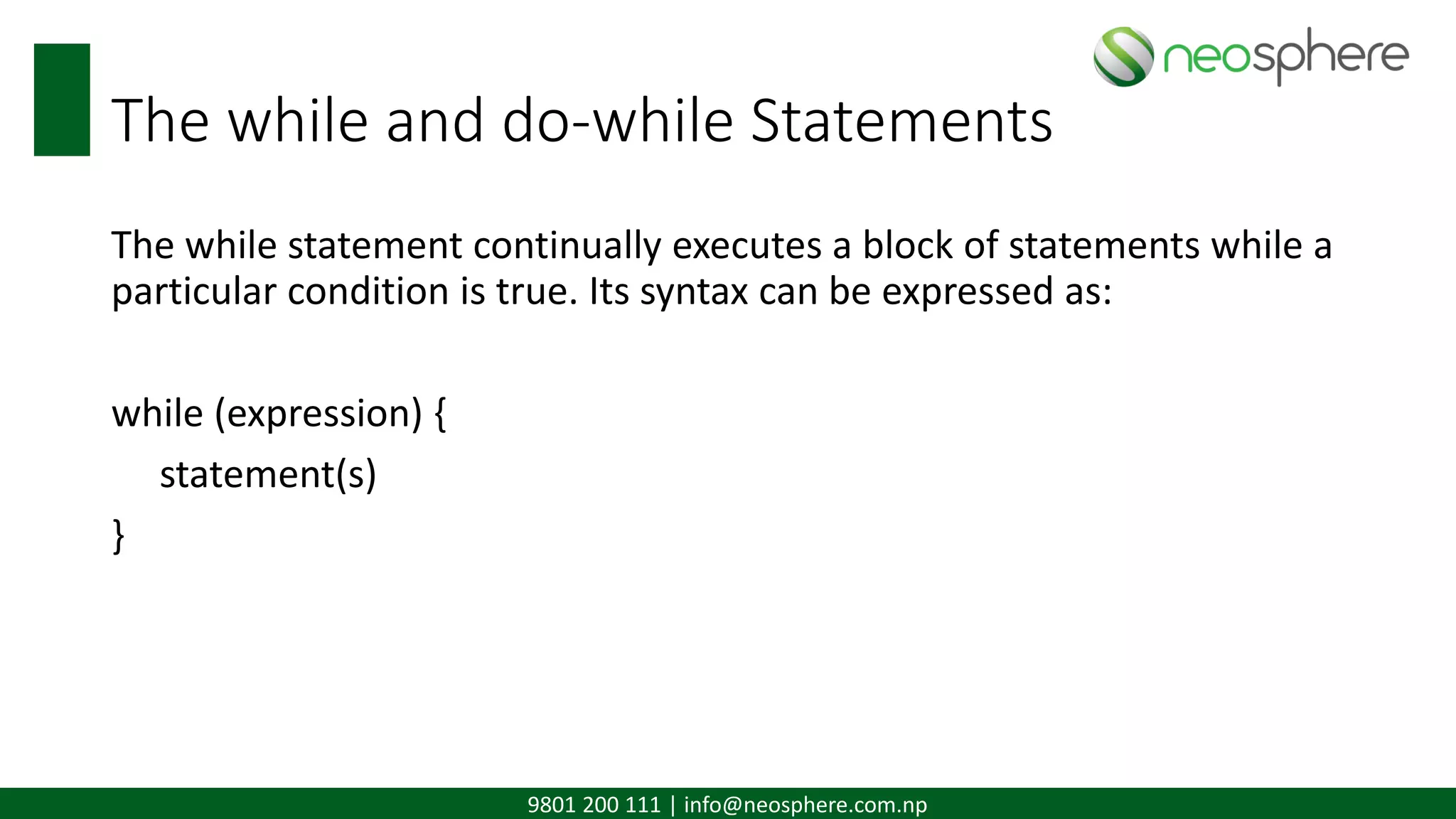 neosphere

The while and do-while Statements

The while statement continually executes a block of statements while a particular condition is true. Its syntax can be expressed as:

while (expression) {
    statement(s)
}

9801 200 111 | info@neosphere.com.np